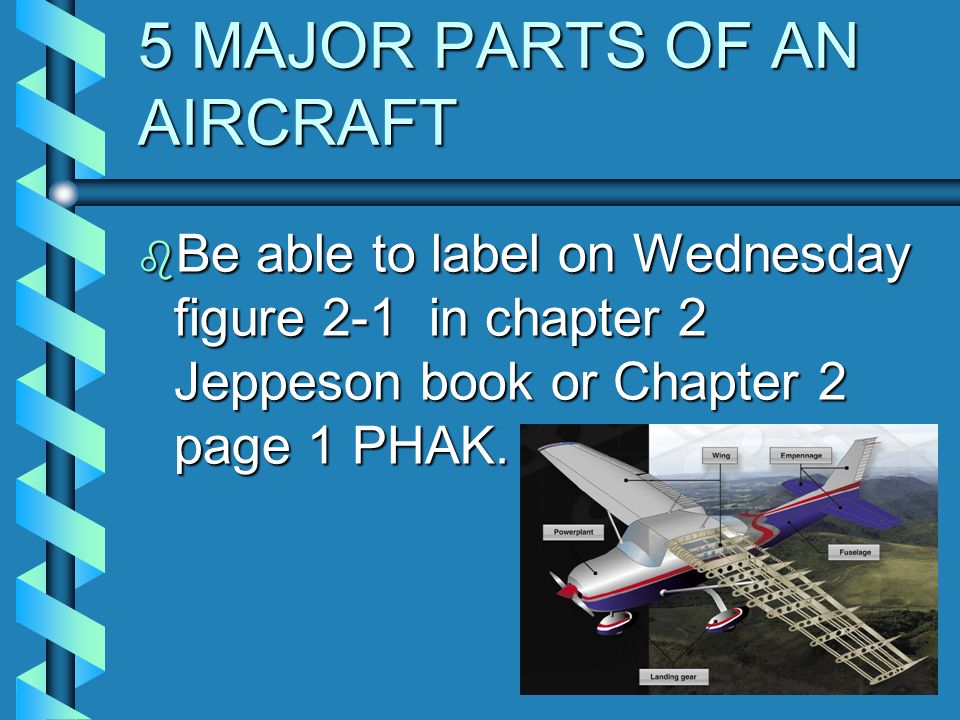 5 MAJOR PARTS OF AN AIRCRAFT

Be able to label on Wednesday figure 2-1 in chapter 2 Jeppeson book or Chapter 2 page 1 PHAK.

Wing
Empennage
Powerplant
Fuselage
Landing gear